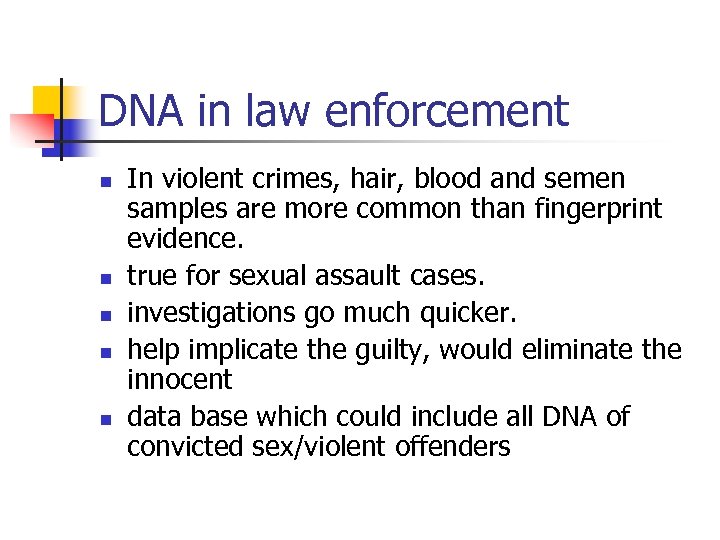 DNA in law enforcement

- In violent crimes, hair, blood and semen samples are more common than fingerprint evidence.
- true for sexual assault cases.
- investigations go much quicker.
- help implicate the guilty, would eliminate the innocent
- data base which could include all DNA of convicted sex/violent offenders